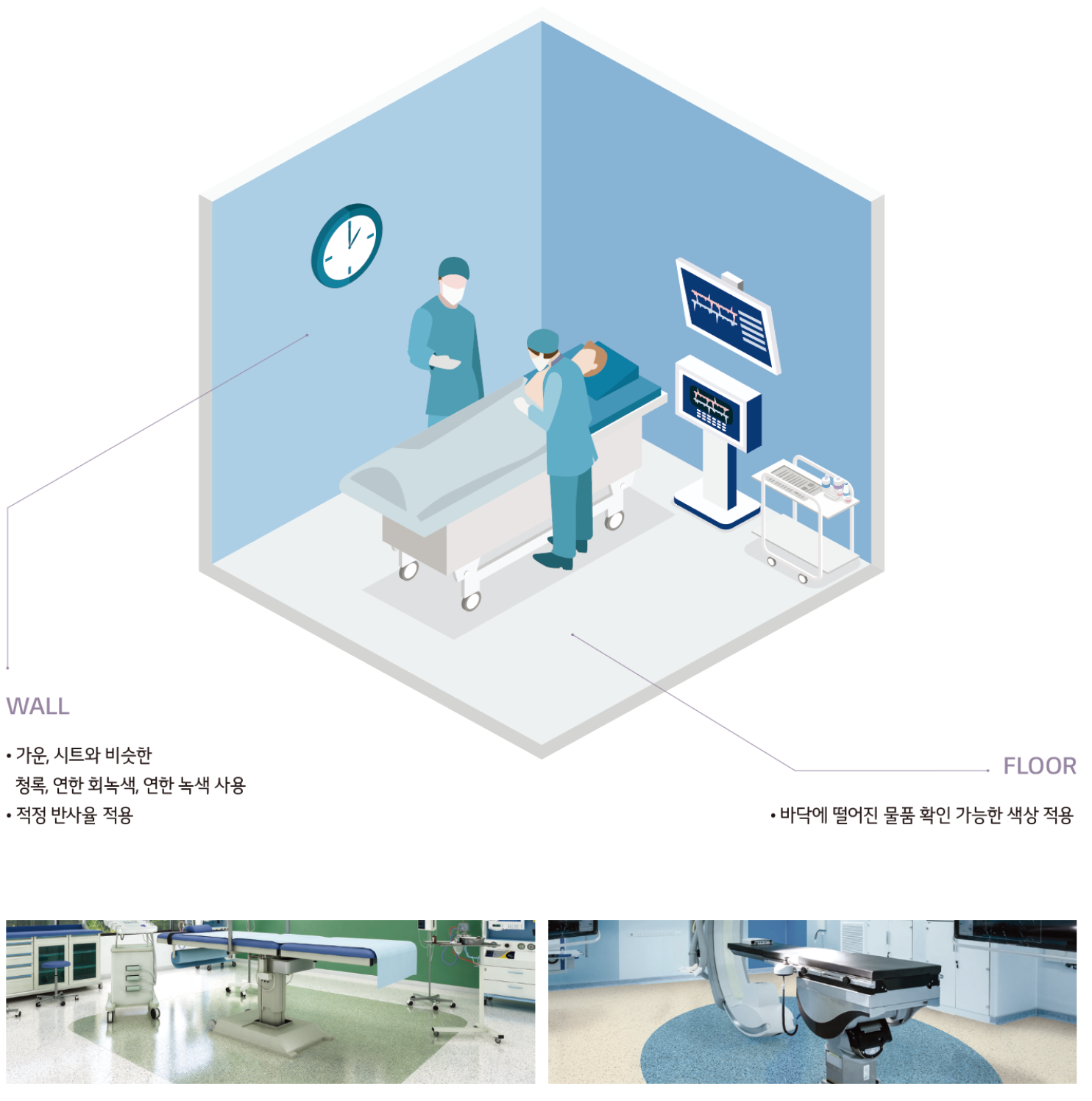 WALL

• 가운, 시트와 비슷한 청록, 연한 회녹색, 연한 녹색 사용
• 적정 반사율 적용

FLOOR

• 바닥에 떨어진 물품 확인 가능한 색상 적용